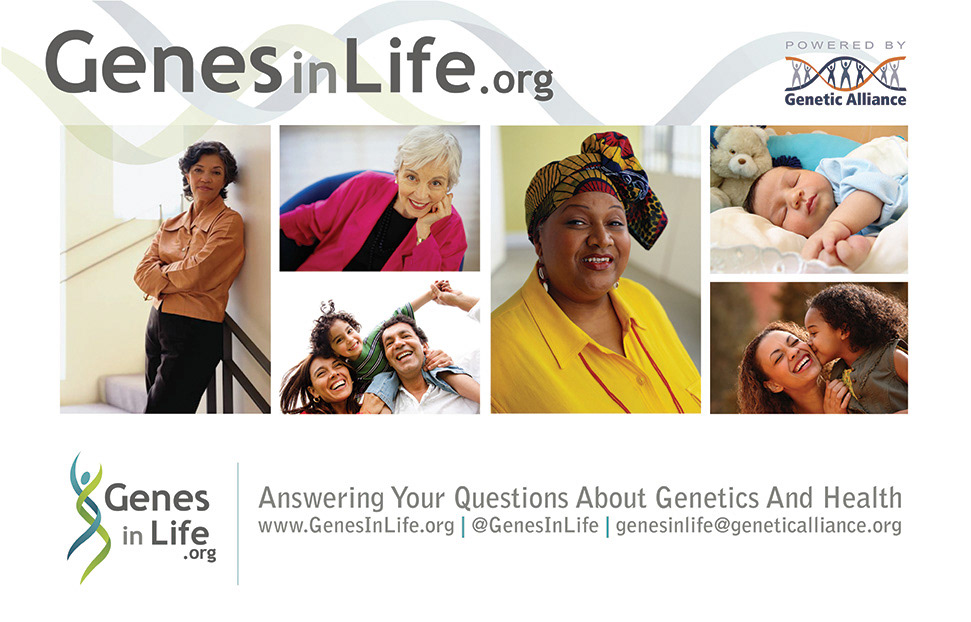 GenesinLife.org

POWERED BY
Genetic Alliance

Genes in Life .org

Answering Your Questions About Genetics And Health
www.GenesInLife.org | @GenesInLife | genesinlife@geneticalliance.org